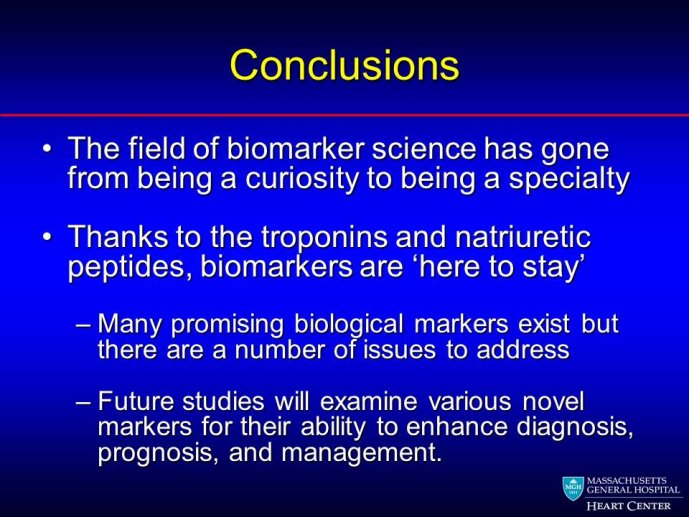 Conclusions

• The field of biomarker science has gone from being a curiosity to being a specialty

• Thanks to the troponins and natriuretic peptides, biomarkers are 'here to stay'

– Many promising biological markers exist but there are a number of issues to address

– Future studies will examine various novel markers for their ability to enhance diagnosis, prognosis, and management.

MGH 1811
MASSACHUSETTS GENERAL HOSPITAL
HEART CENTER